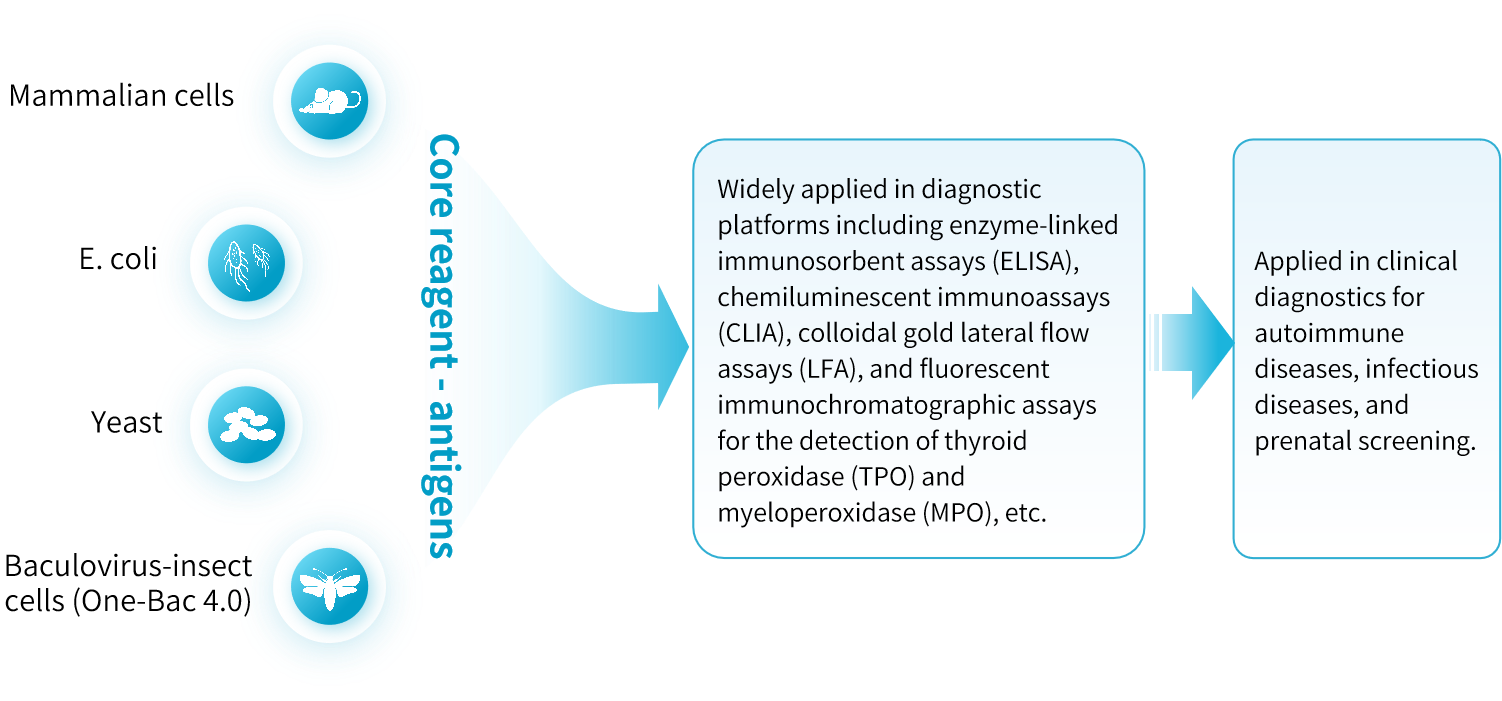 Mammalian cells

E. coli

Yeast

Baculovirus-insect cells (One-Bac 4.0)

Core reagent - antigens

Widely applied in diagnostic platforms including enzyme-linked immunosorbent assays (ELISA), chemiluminescent immunoassays (CLIA), colloidal gold lateral flow assays (LFA), and fluorescent immunochromatographic assays for the detection of thyroid peroxidase (TPO) and myeloperoxidase (MPO), etc.

Applied in clinical diagnostics for autoimmune diseases, infectious diseases, and prenatal screening.